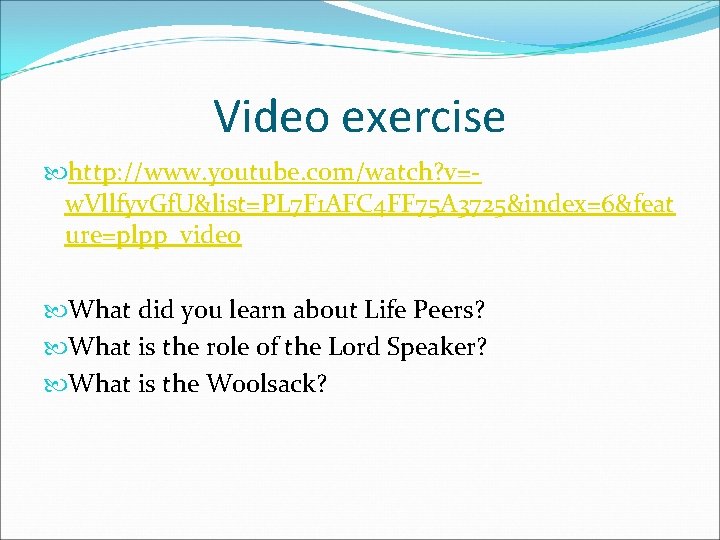 Video exercise

http://www.youtube.com/watch?v=-wVllfyvGfU&list=PL7F1AFC4FF75A3725&index=6&feature=plpp_video

What did you learn about Life Peers?
What is the role of the Lord Speaker?
What is the Woolsack?